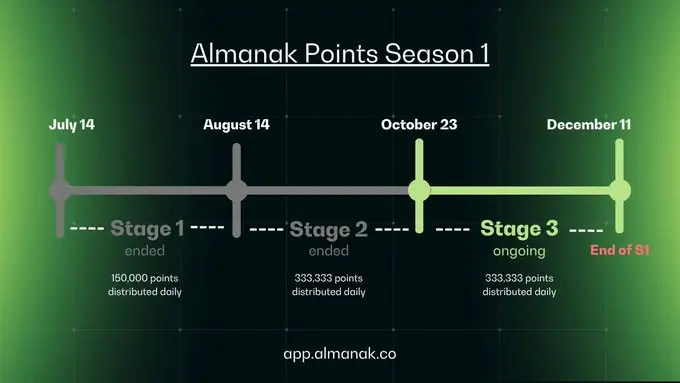 Almanak Points Season 1

July 14

August 14

October 23

December 11

---- Stage 1 ----
ended

150,000 points distributed daily

---- Stage 2 ----
ended

333,333 points distributed daily

---- Stage 3 ----
ongoing

333,333 points distributed daily

End of S1

app.almanak.co